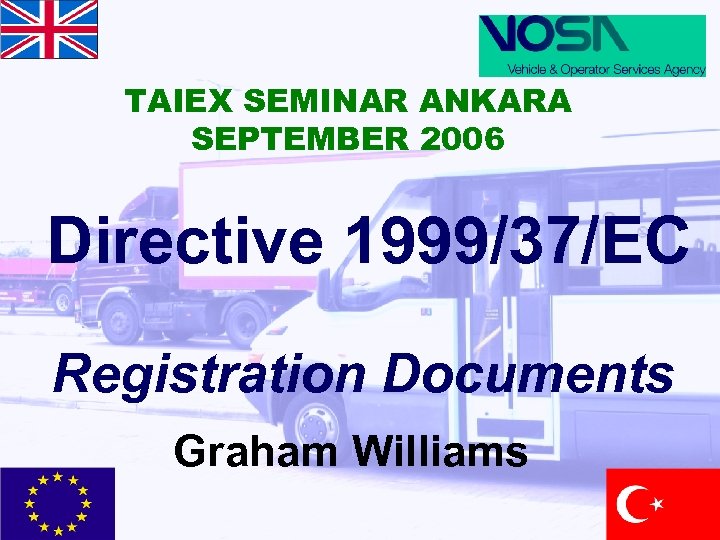 VOSA
Vehicle & Operator Services Agency

TAIEX SEMINAR ANKARA
SEPTEMBER 2006

Directive 1999/37/EC

Registration Documents

Graham Williams